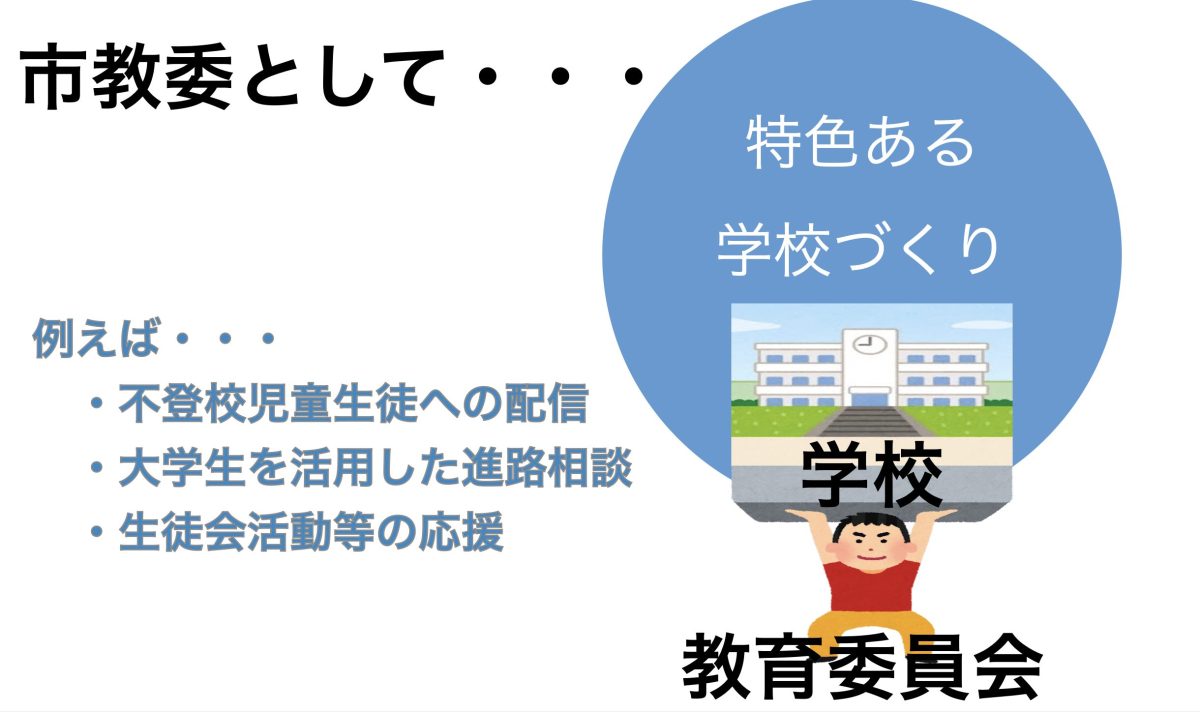 市教委として・・・

特色ある
学校づくり

例えば・・・
・不登校児童生徒への配信
・大学生を活用した進路相談
・生徒会活動等の応援

学校

教育委員会